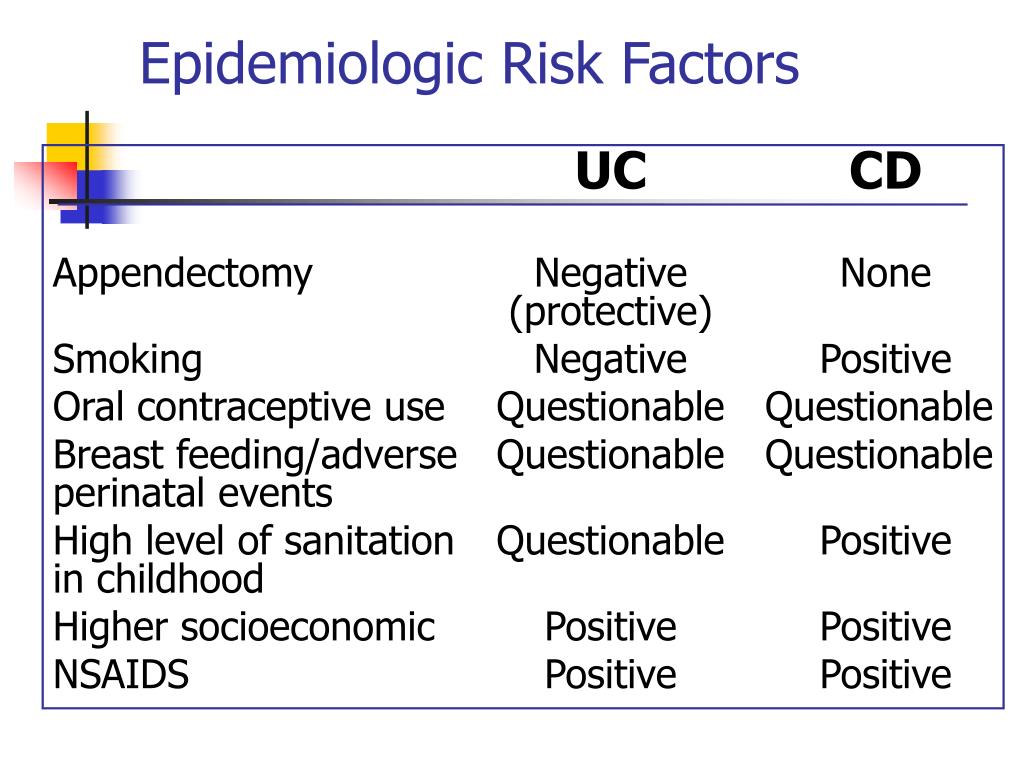 Epidemiologic Risk Factors

| | UC | CD |
|---|---|---|
| Appendectomy | Negative (protective) | None |
| Smoking | Negative | Positive |
| Oral contraceptive use | Questionable | Questionable |
| Breast feeding/adverse perinatal events | Questionable | Questionable |
| High level of sanitation in childhood | Questionable | Positive |
| Higher socioeconomic | Positive | Positive |
| NSAIDS | Positive | Positive |